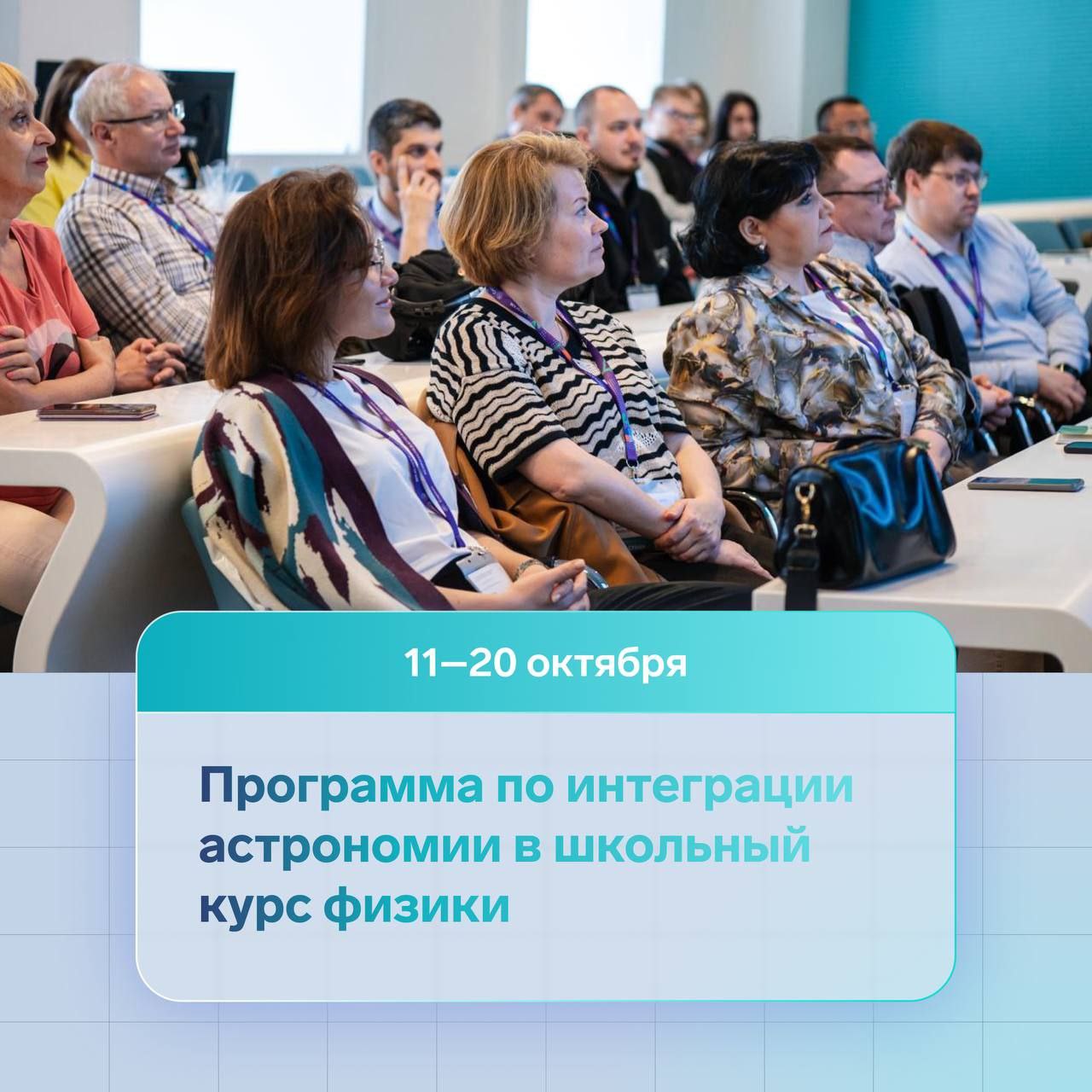 11—20 октября

Программа по интеграции астрономии в школьный курс физики